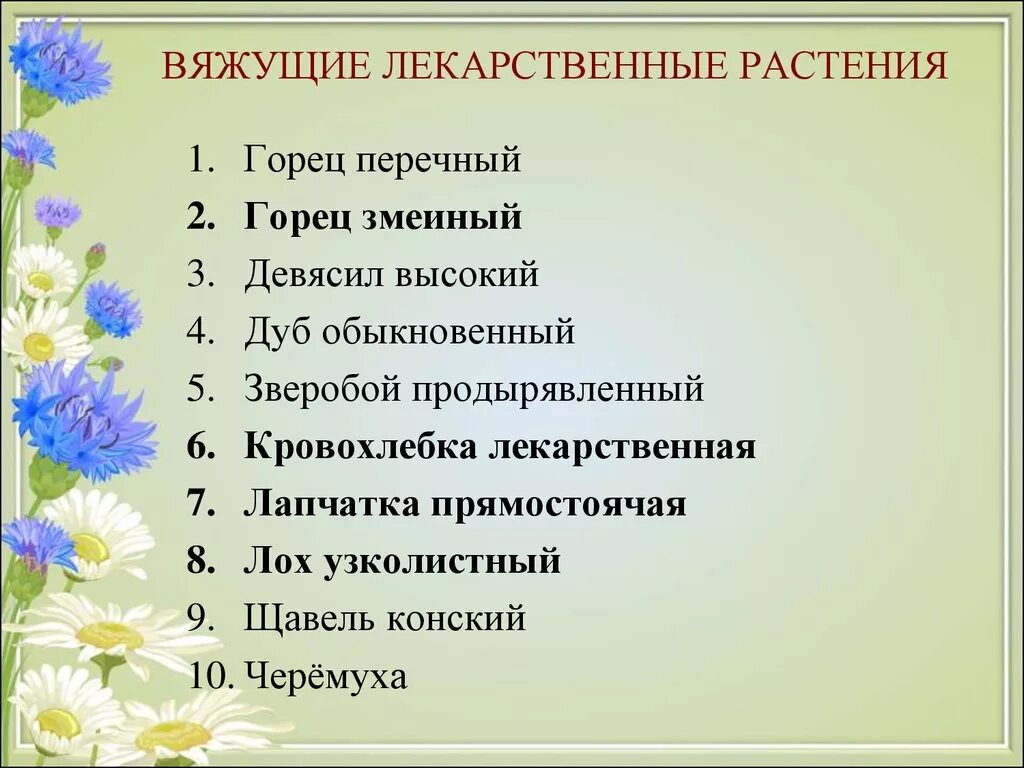 ВЯЖУЩИЕ ЛЕКАРСТВЕННЫЕ РАСТЕНИЯ

1. Горец перечный
2. Горец змеиный
3. Девясил высокий
4. Дуб обыкновенный
5. Зверобой продырявленный
6. Кровохлебка лекарственная
7. Лапчатка прямостоячая
8. Лох узколистный
9. Щавель конский
10. Черёмуха